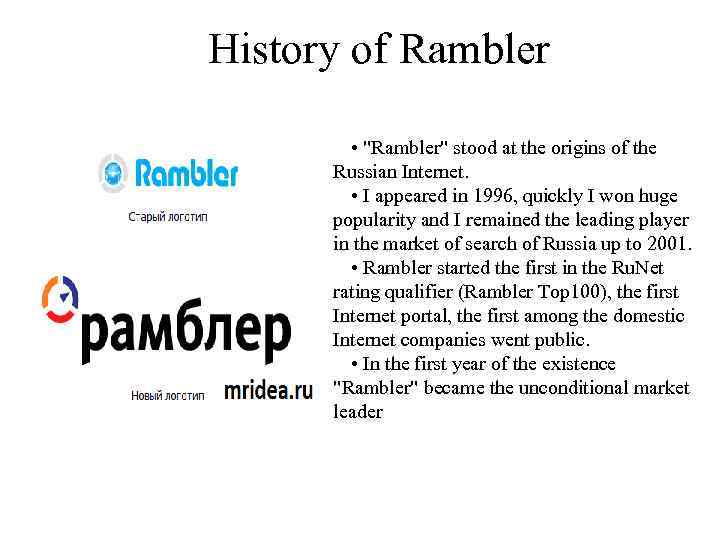 History of Rambler

Rambler

Старый логотип

рамблер

Новый логотип mridea.ru

• "Rambler" stood at the origins of the Russian Internet.

• I appeared in 1996, quickly I won huge popularity and I remained the leading player in the market of search of Russia up to 2001.

• Rambler started the first in the RuNet rating qualifier (Rambler Top100), the first Internet portal, the first among the domestic Internet companies went public.

• In the first year of the existence "Rambler" became the unconditional market leader